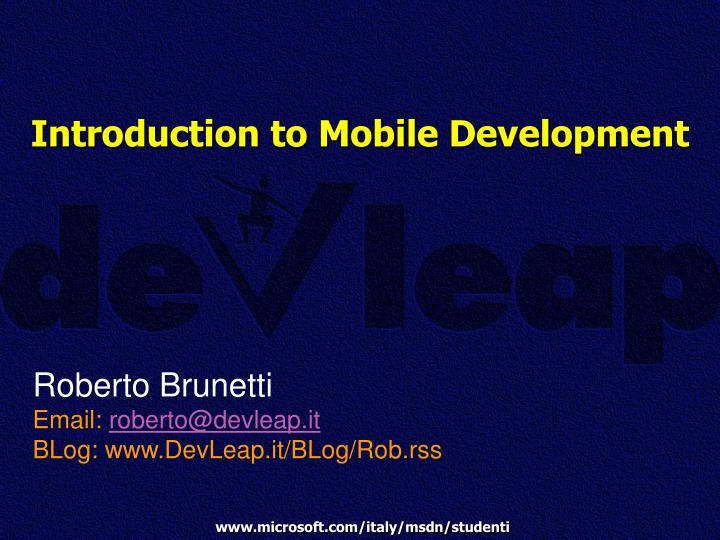 Introduction to Mobile Development

devleap

Roberto Brunetti
Email: roberto@devleap.it
BLog: www.DevLeap.it/BLog/Rob.rss

www.microsoft.com/italy/msdn/studenti